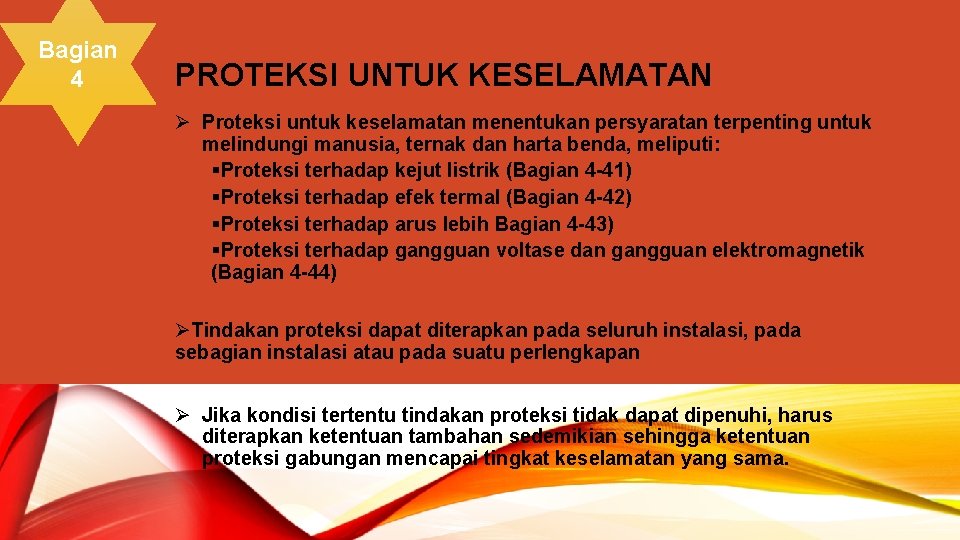 Bagian 4

PROTEKSI UNTUK KESELAMATAN

➢ Proteksi untuk keselamatan menentukan persyaratan terpenting untuk melindungi manusia, ternak dan harta benda, meliputi:
▪Proteksi terhadap kejut listrik (Bagian 4-41)
▪Proteksi terhadap efek termal (Bagian 4-42)
▪Proteksi terhadap arus lebih Bagian 4-43)
▪Proteksi terhadap gangguan voltase dan gangguan elektromagnetik (Bagian 4-44)

➢Tindakan proteksi dapat diterapkan pada seluruh instalasi, pada sebagian instalasi atau pada suatu perlengkapan

➢ Jika kondisi tertentu tindakan proteksi tidak dapat dipenuhi, harus diterapkan ketentuan tambahan sedemikian sehingga ketentuan proteksi gabungan mencapai tingkat keselamatan yang sama.